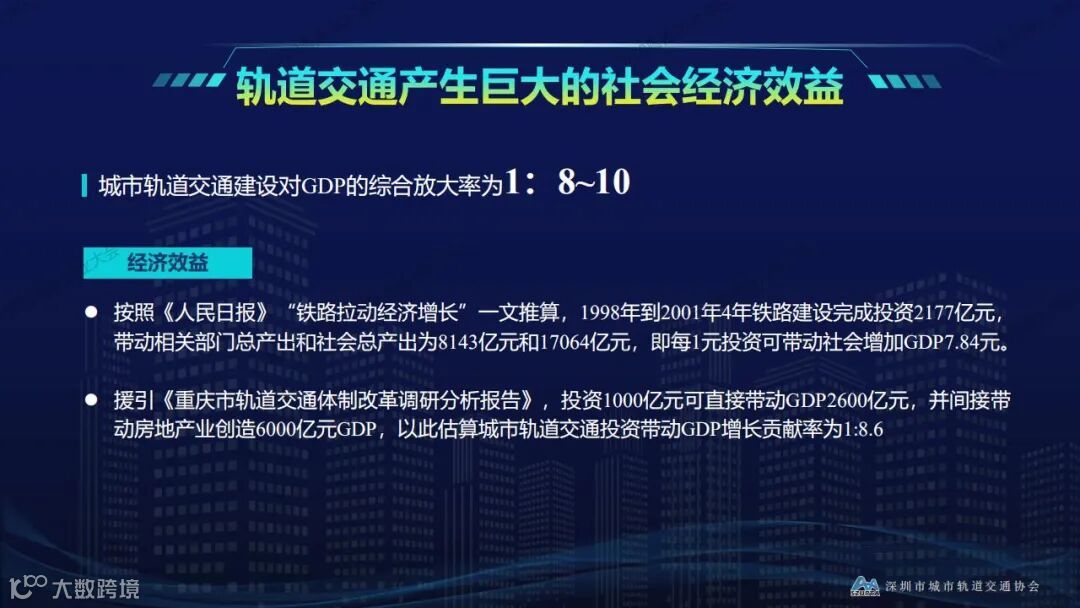 轨道交通产生巨大的社会经济效益

城市轨道交通建设对GDP的综合放大率为1： 8~10

经济效益

● 按照《人民日报》“铁路拉动经济增长”一文推算，1998年到2001年4年铁路建设完成投资2177亿元，带动相关部门总产出和社会总产出为8143亿元和17064亿元，即每1元投资可带动社会增加GDP7.84元。

● 援引《重庆市轨道交通体制改革调研分析报告》，投资1000亿元可直接带动GDP2600亿元，并间接带动房地产业创造6000亿元GDP，以此估算城市轨道交通投资带动GDP增长贡献率为1:8.6

大数跨境

深圳市城市轨道交通协会